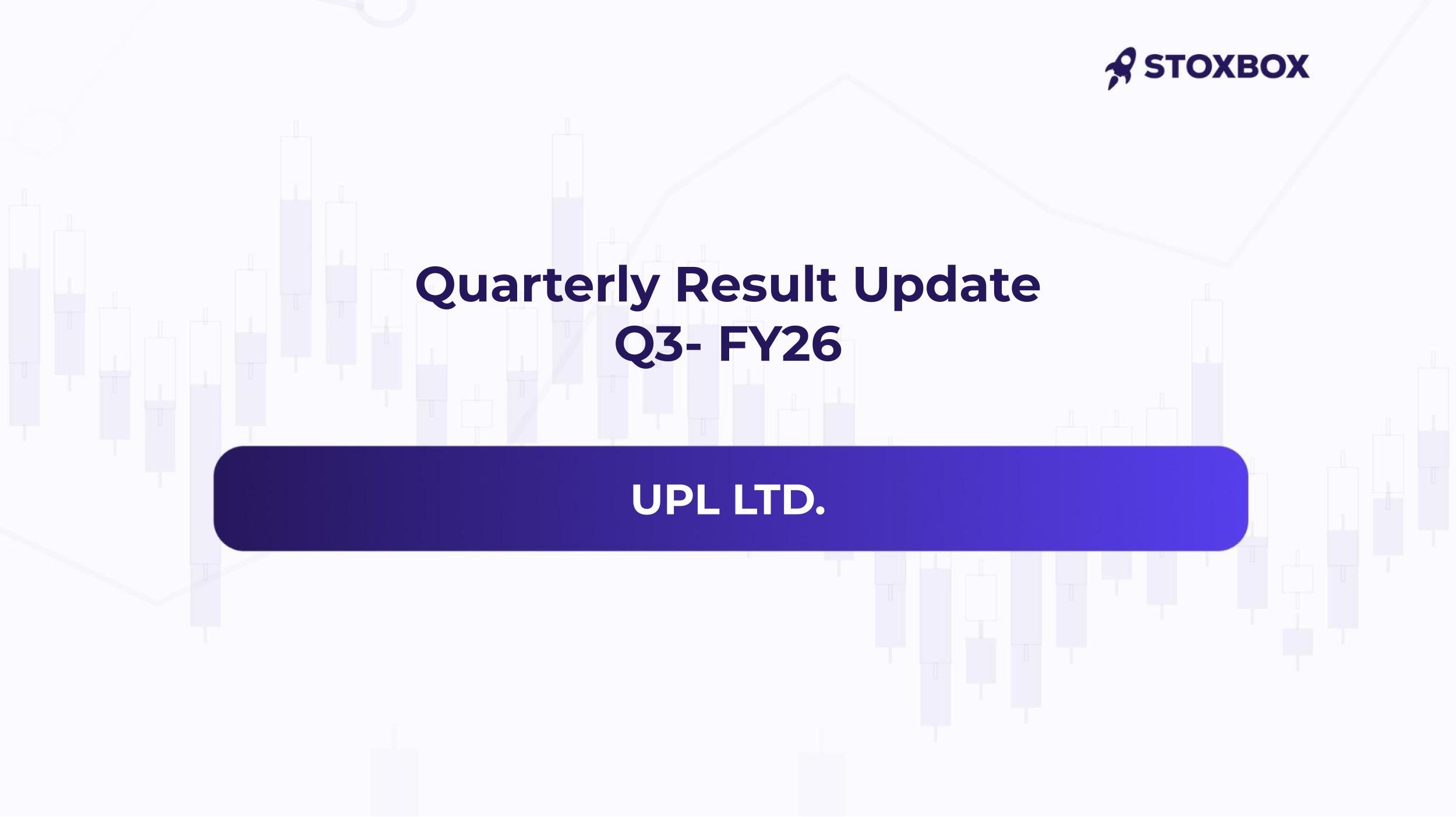 STOXBOX

Quarterly Result Update
Q3- FY26

UPL LTD.